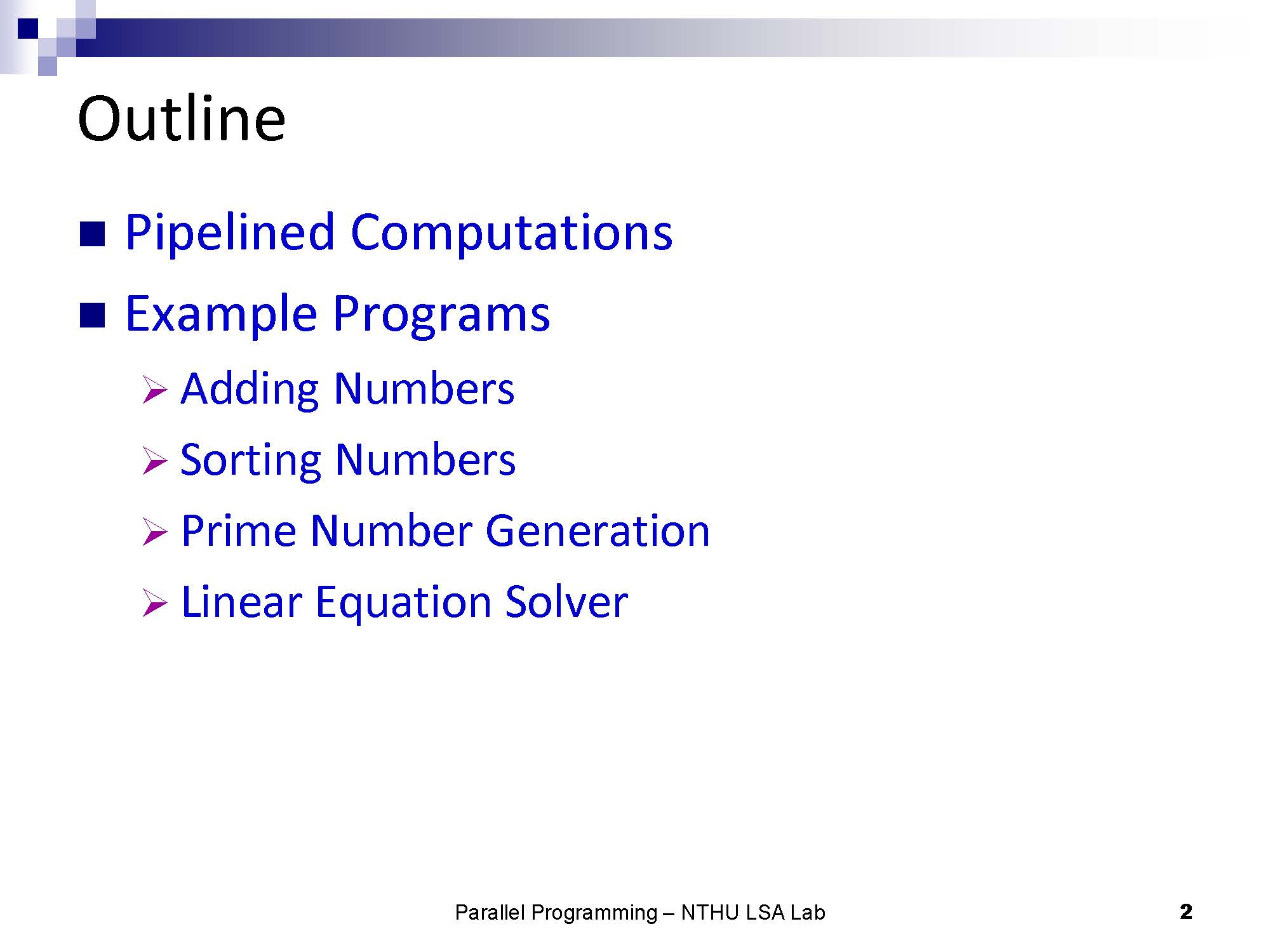 Outline

■ Pipelined Computations

■ Example Programs

➢ Adding Numbers

➢ Sorting Numbers

➢ Prime Number Generation

➢ Linear Equation Solver

Parallel Programming – NTHU LSA Lab

2